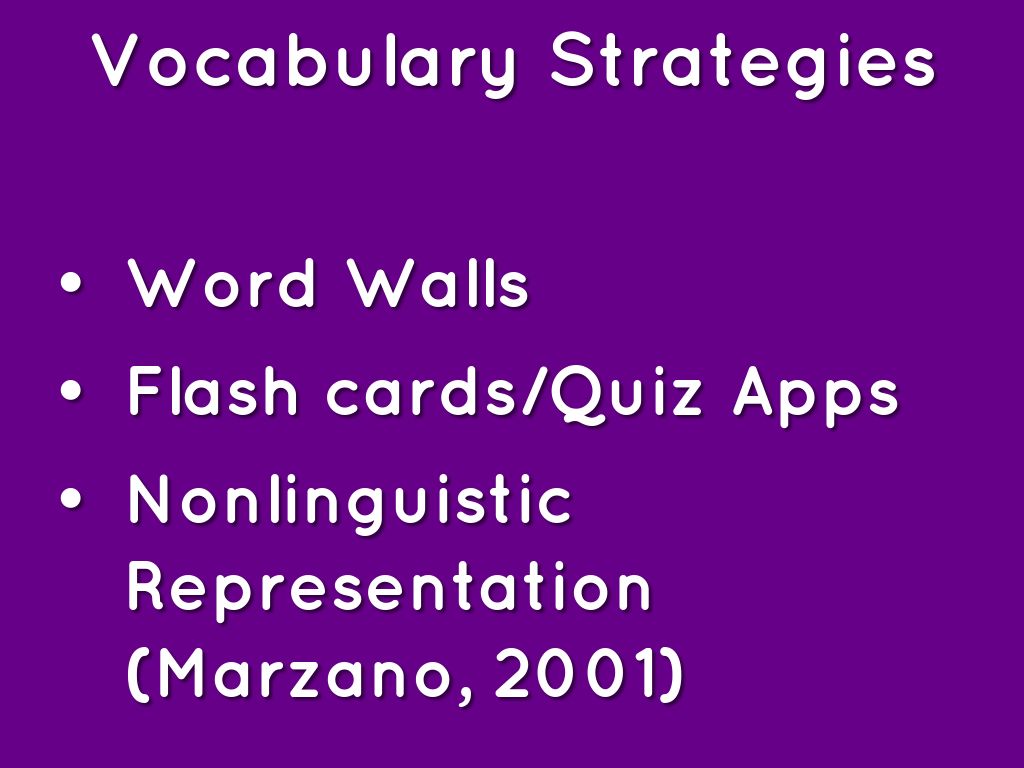 Vocabulary Strategies

• Word Walls
• Flash cards/Quiz Apps
• Nonlinguistic Representation (Marzano, 2001)